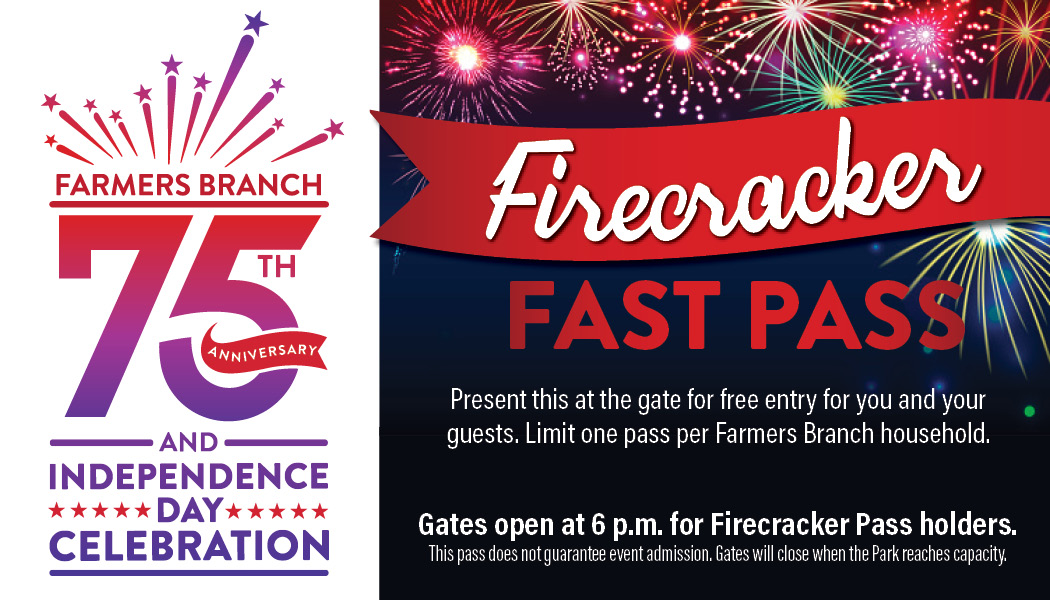 FARMERS BRANCH
75TH
ANNIVERSARY
AND
INDEPENDENCE
DAY
CELEBRATION

Firecracker
FAST PASS

Present this at the gate for free entry for you and your guests. Limit one pass per Farmers Branch household.

Gates open at 6 p.m. for Firecracker Pass holders.
This pass does not guarantee event admission. Gates will close when the Park reaches capacity.